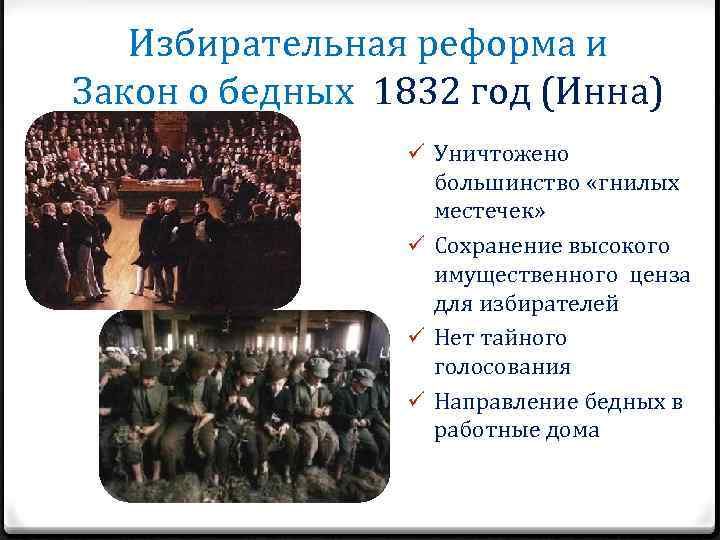 Избирательная реформа и Закон о бедных 1832 год (Инна)

✓ Уничтожено большинство «гнилых местечек»
✓ Сохранение высокого имущественного ценза для избирателей
✓ Нет тайного голосования
✓ Направление бедных в работные дома